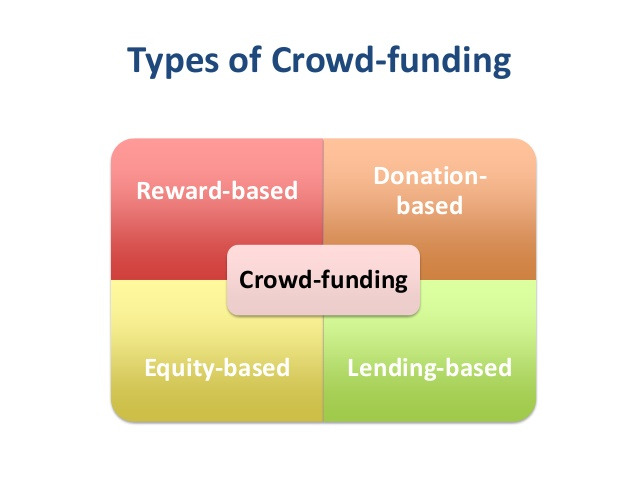 Types of Crowd-funding

Reward-based

Donation-based

Crowd-funding

Equity-based

Lending-based